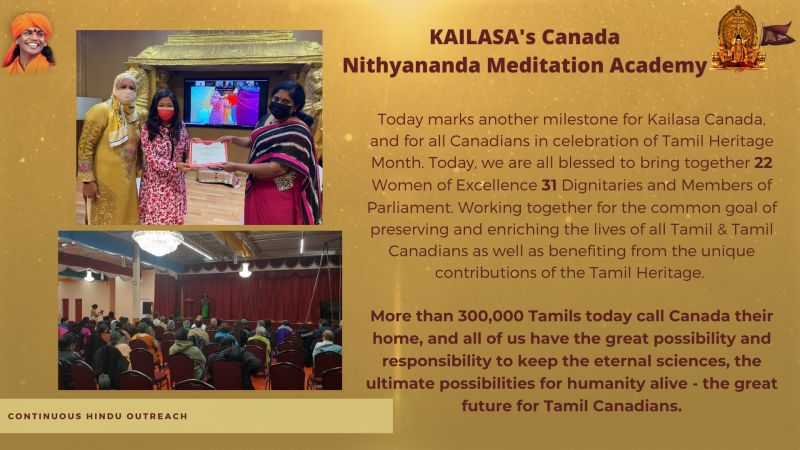 KAILASA's Canada
Nithyananda Meditation Academy

Today marks another milestone for Kailasa Canada, and for all Canadians in celebration of Tamil Heritage Month. Today, we are all blessed to bring together 22 Women of Excellence 31 Dignitaries and Members of Parliament. Working together for the common goal of preserving and enriching the lives of all Tamil & Tamil Canadians as well as benefiting from the unique contributions of the Tamil Heritage.

More than 300,000 Tamils today call Canada their home, and all of us have the great possibility and responsibility to keep the eternal sciences, the ultimate possibilities for humanity alive - the great future for Tamil Canadians.

CONTINUOUS HINDU OUTREACH